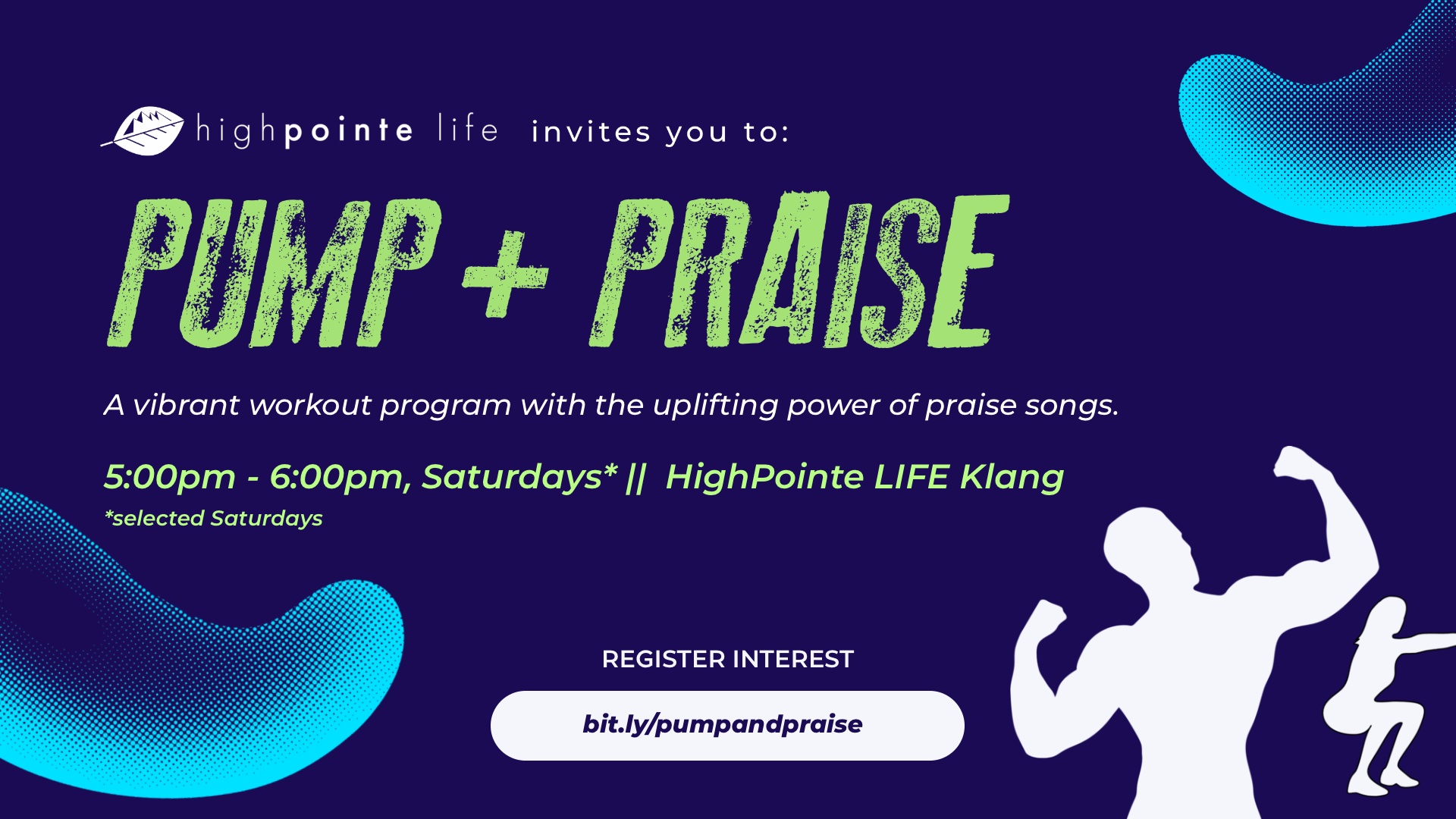 highpointe life invites you to:

PUMP + PRAISE

A vibrant workout program with the uplifting power of praise songs.

5:00pm - 6:00pm, Saturdays* || HighPointe LIFE Klang
*selected Saturdays

REGISTER INTEREST

bit.ly/pumpandpraise